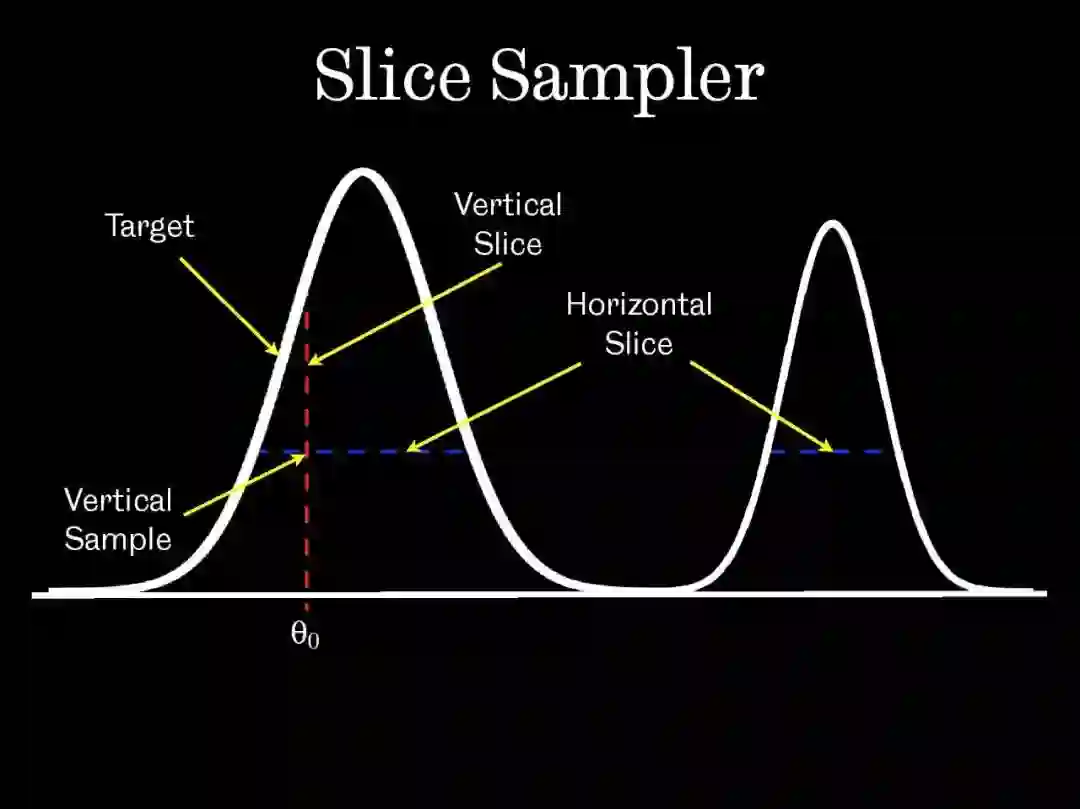 Slice Sampler

Target

Vertical Slice

Horizontal Slice

Vertical Sample

$\theta_0$